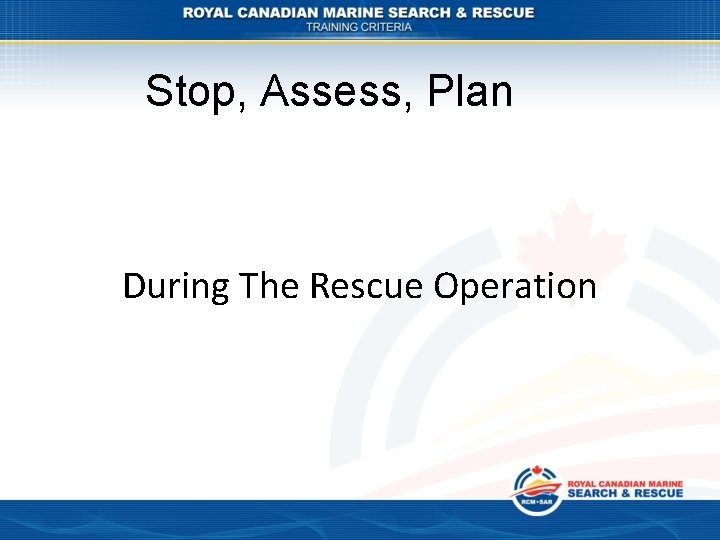 ROYAL CANADIAN MARINE SEARCH & RESCUE
TRAINING CRITERIA

Stop, Assess, Plan

During The Rescue Operation

RCM•SAR
ROYAL CANADIAN MARINE
SEARCH & RESCUE